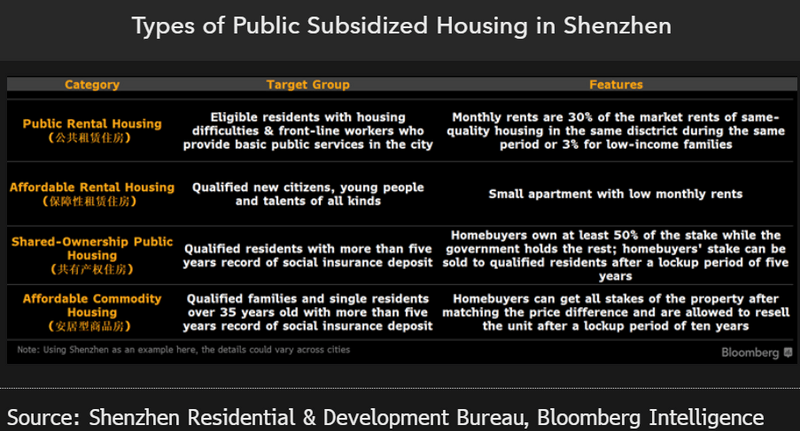 Types of Public Subsidized Housing in Shenzhen

| Category | Target Group | Features |
|---|---|---|
| Public Rental Housing (公共租赁住房) | Eligible residents with housing difficulties & front-line workers who provide basic public services in the city | Monthly rents are 30% of the market rents of same-quality housing in the same disctrict during the same period or 3% for low-income families |
| Affordable Rental Housing (保障性租赁住房) | Qualified new citizens, young people and talents of all kinds | Small apartment with low monthly rents |
| Shared-Ownership Public Housing (共有产权住房) | Qualified residents with more than five years record of social insurance deposit | Homebuyers own at least 50% of the stake while the government holds the rest; homebuyers' stake can be sold to qualified residents after a lockup period of five years |
| Affordable Commodity Housing (安居型商品房) | Qualified families and single residents over 35 years old with more than five years record of social insurance deposit | Homebuyers can get all stakes of the property after matching the price difference and are allowed to resell the unit after a lockup period of ten years |

Note: Using Shenzhen as an example here, the details could vary across cities

Bloomberg

Source: Shenzhen Residential & Development Bureau, Bloomberg Intelligence